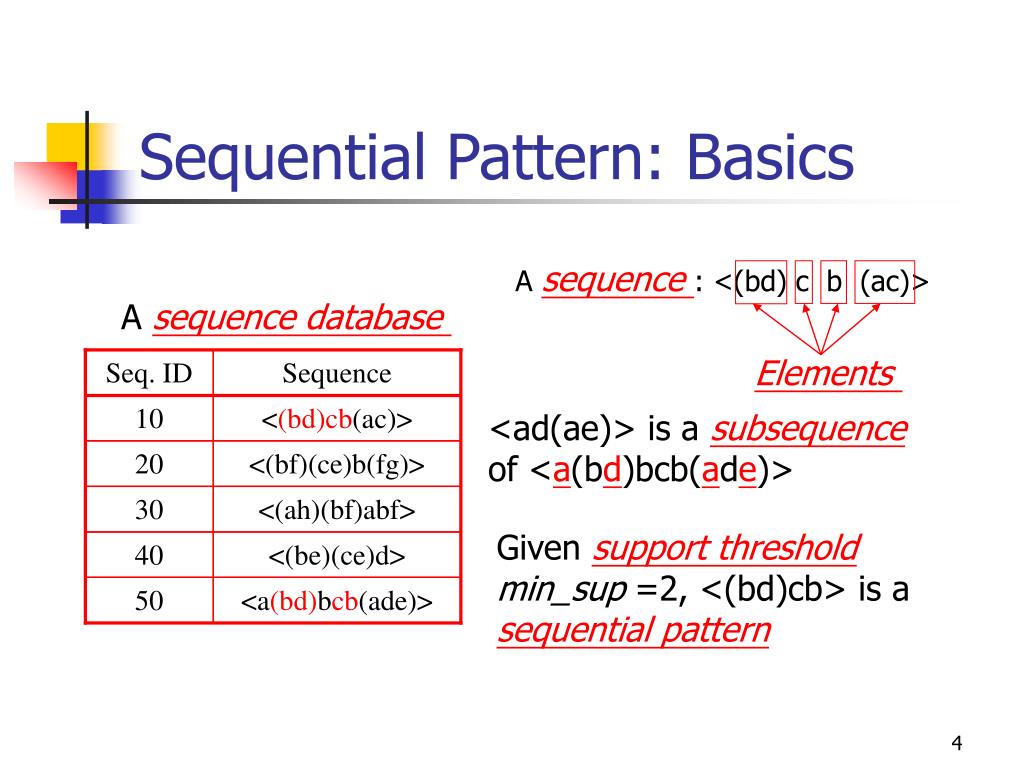 Sequential Pattern: Basics

A sequence database

| Seq. ID | Sequence |
|---|---|
| 10 | <(bd)cb(ac)> |
| 20 | <(bf)(ce)b(fg)> |
| 30 | <(ah)(bf)abf> |
| 40 | <(be)(ce)d> |
| 50 | <a(bd)bcb(ade)> |

A sequence : <(bd) c b (ac)>

Elements

<ad(ae)> is a subsequence of <a(bd)bcb(ade)>

Given support threshold min_sup =2, <(bd)cb> is a sequential pattern

4